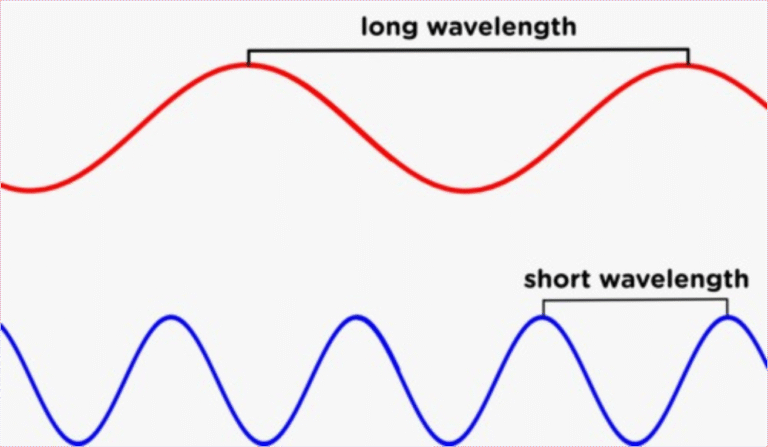 long wavelength

short wavelength